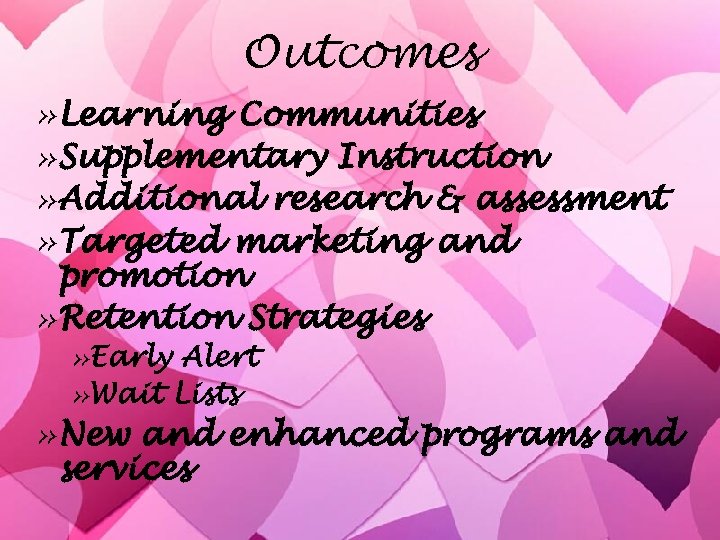 Outcomes

» Learning Communities
» Supplementary Instruction
» Additional research & assessment
» Targeted marketing and promotion
» Retention Strategies
» Early Alert
» Wait Lists
» New and enhanced programs and services